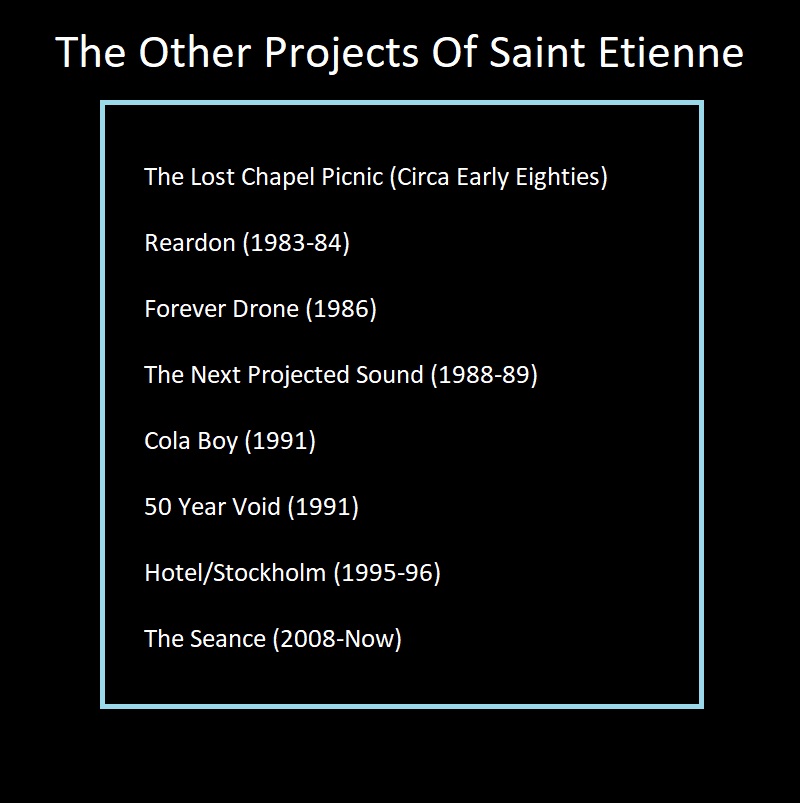 The Other Projects Of Saint Etienne

The Lost Chapel Picnic (Circa Early Eighties)

Reardon (1983-84)

Forever Drone (1986)

The Next Projected Sound (1988-89)

Cola Boy (1991)

50 Year Void (1991)

Hotel/Stockholm (1995-96)

The Seance (2008-Now)